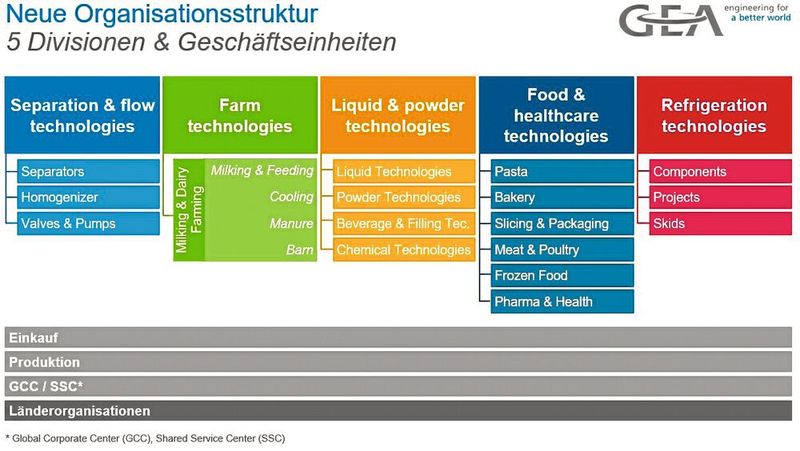 Neue Organisationsstruktur
5 Divisionen & Geschäftseinheiten

GEA engineering for a better world

Separation & flow technologies
Separators
Homogenizer
Valves & Pumps

Farm technologies
Milking & Dairy Faming
Milking & Feeding
Cooling
Manure
Barn

Liquid & powder technologies
Liquid Technologies
Powder Technologies
Beverage & Filling Tec.
Chemical Technologies

Food & healthcare technologies
Pasta
Bakery
Slicing & Packaging
Meat & Poultry
Frozen Food
Pharma & Health

Refrigeration technologies
Components
Projects
Skids

Einkauf
Produktion
GCC / SSC*
Länderorganisationen

* Global Corporate Center (GCC), Shared Service Center (SSC)